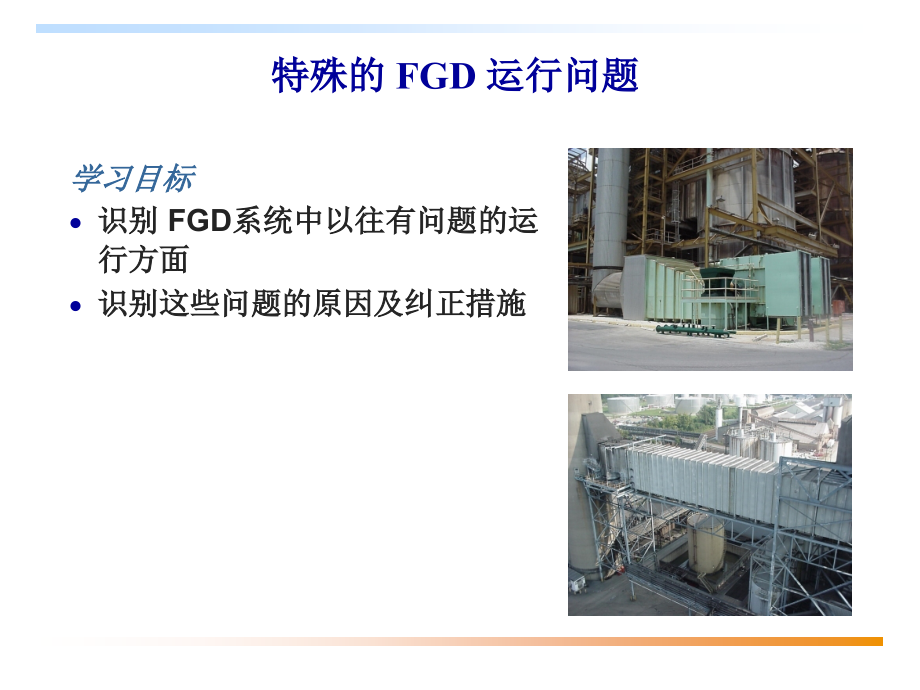 特殊的FGD运行问题

学习目标

• 识别FGD系统中以往有问题的运行方面
• 识别这些问题的原因及纠正措施